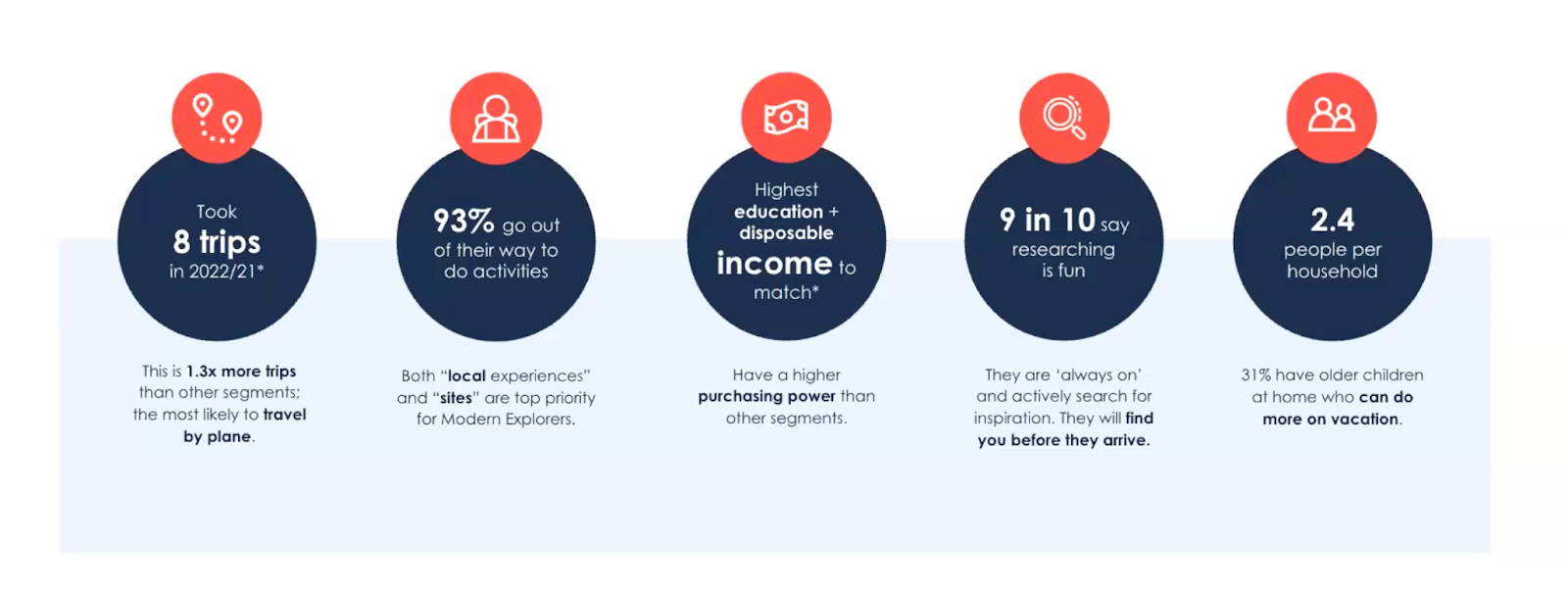 Took
8 trips
in 2022/21*

This is 1.3x more trips than other segments; the most likely to travel by plane.

93% go out of their way to do activities

Both "local experiences" and "sites" are top priority for Modern Explorers.

Highest education + disposable income to match*

Have a higher purchasing power than other segments.

9 in 10 say researching is fun

They are 'always on' and actively search for inspiration. They will find you before they arrive.

2.4
people per household

31% have older children at home who can do more on vacation.